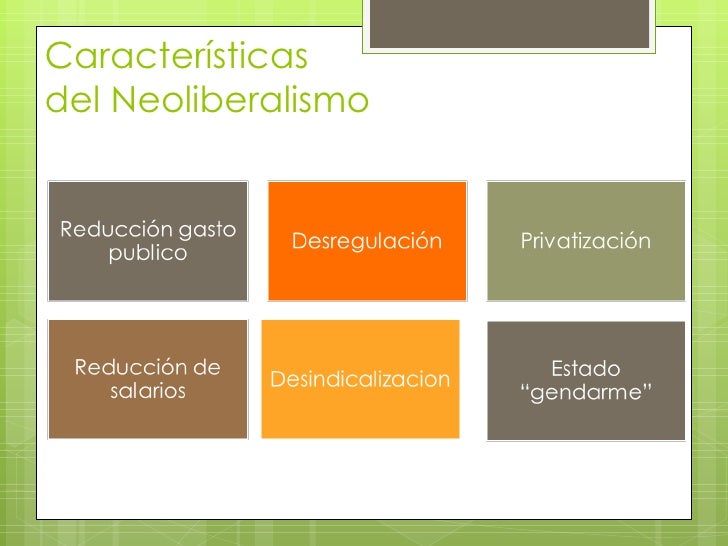 Características del Neoliberalismo

Reducción gasto publico

Desregulación

Privatización

Reducción de salarios

Desindicalizacion

Estado “gendarme”